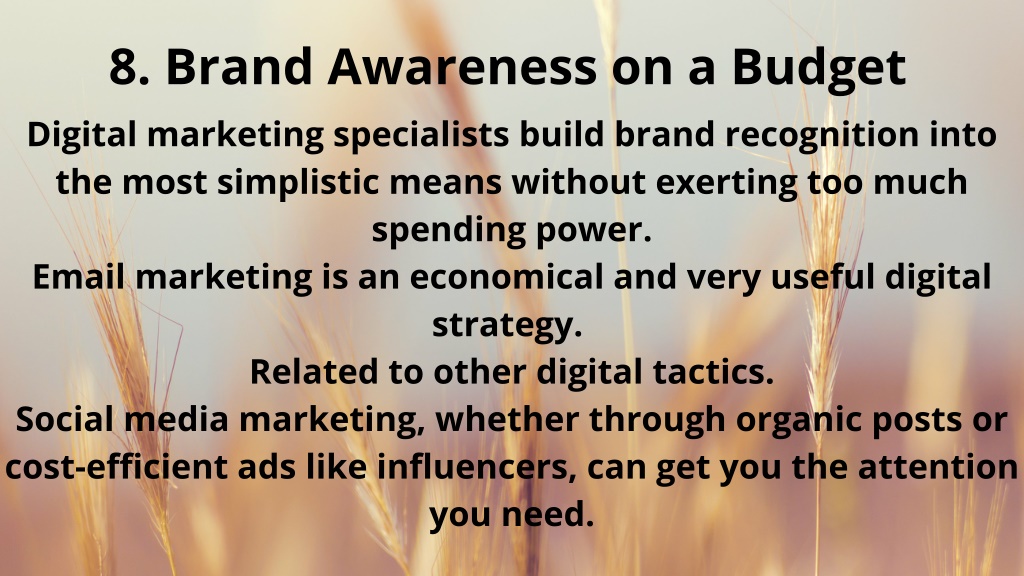 8. Brand Awareness on a Budget

Digital marketing specialists build brand recognition into the most simplistic means without exerting too much spending power.

Email marketing is an economical and very useful digital strategy.

Related to other digital tactics.

Social media marketing, whether through organic posts or cost-efficient ads like influencers, can get you the attention you need.